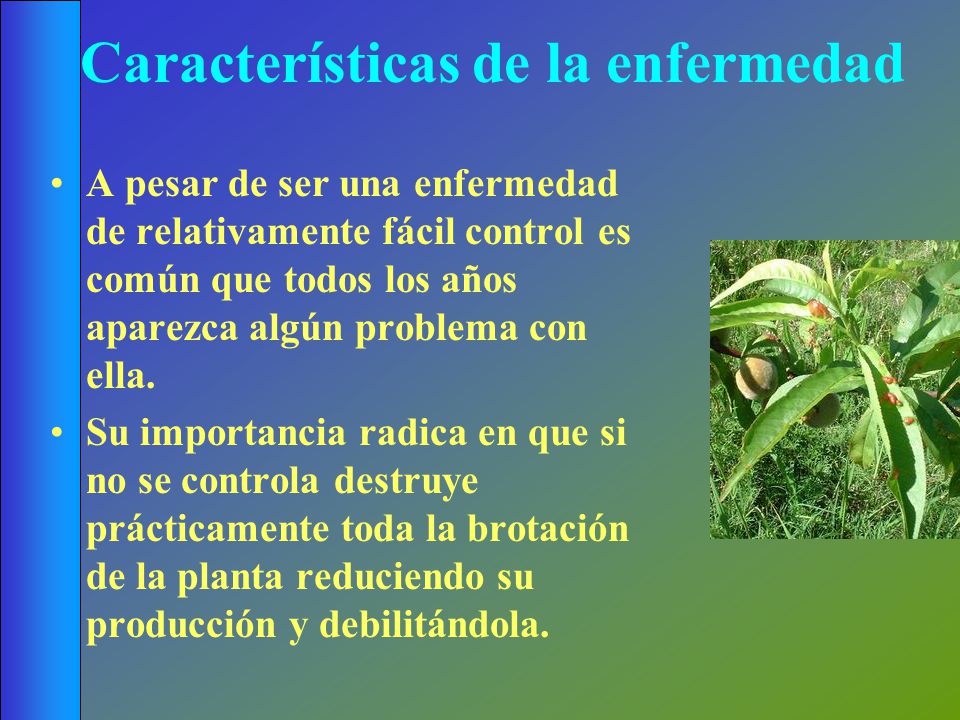 Características de la enfermedad

• A pesar de ser una enfermedad de relativamente fácil control es común que todos los años aparezca algún problema con ella.

• Su importancia radica en que si no se controla destruye prácticamente toda la brotación de la planta reduciendo su producción y debilitándola.